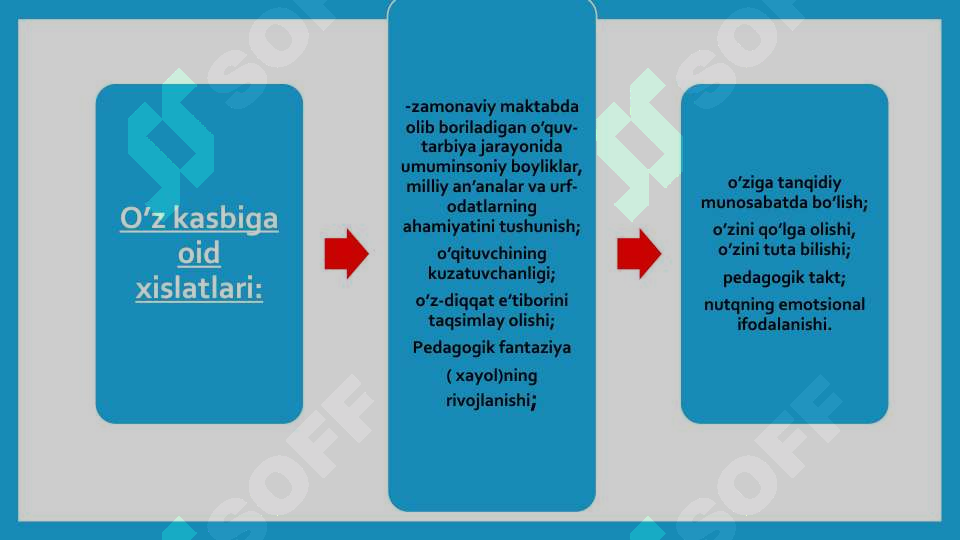 O‘z kasbiga oid xislatlari:

-zamonaviy maktabda olib boriladigan o‘quv-tarbiya jarayonida umuminsoniy boyliklar, milliy an’analar va urf-odatlarning ahamiyatini tushunish;

o‘qituvchining kuzatuvchanligi;

o‘z-diqqat e’tiborini taqsimlay olishi;

Pedagogik fantaziya

( xayol)ning

rivojlanishi;

o‘ziga tanqidiy munosabatda bo‘lish;

o‘zini qo‘lga olishi, o‘zini tuta bilishi;

pedagogik takt;

nutqning emotsional ifodalanishi.

SOFF SOFF SOFF SOFF